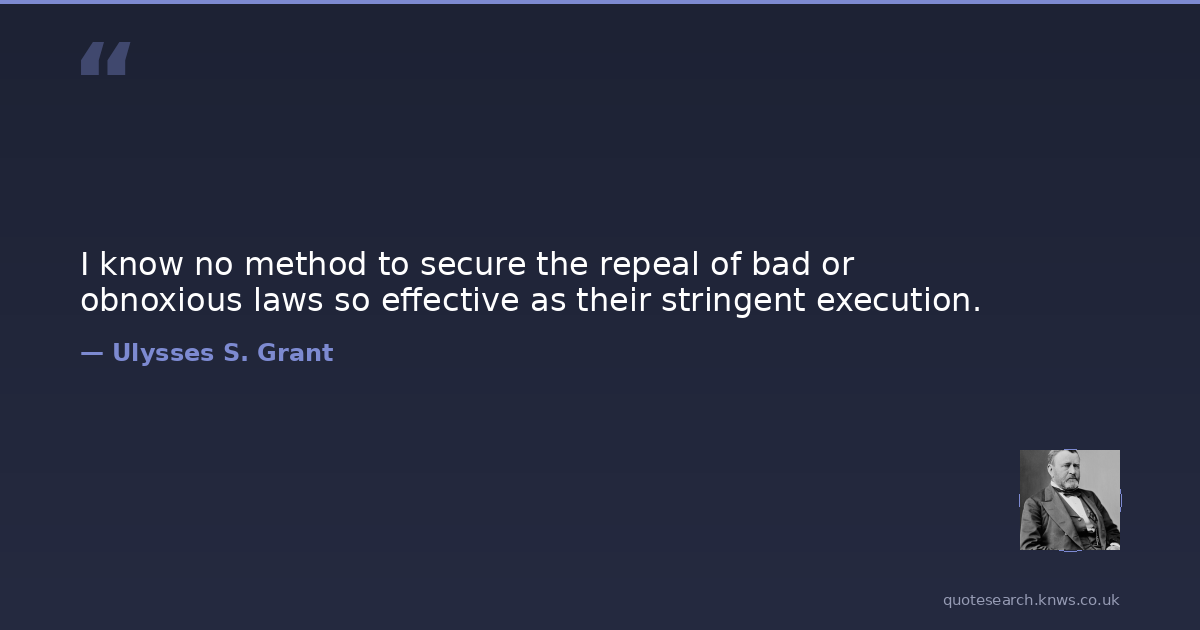 “

I know no method to secure the repeal of bad or obnoxious laws so effective as their stringent execution.

— Ulysses S. Grant

quotesearch.knws.co.uk